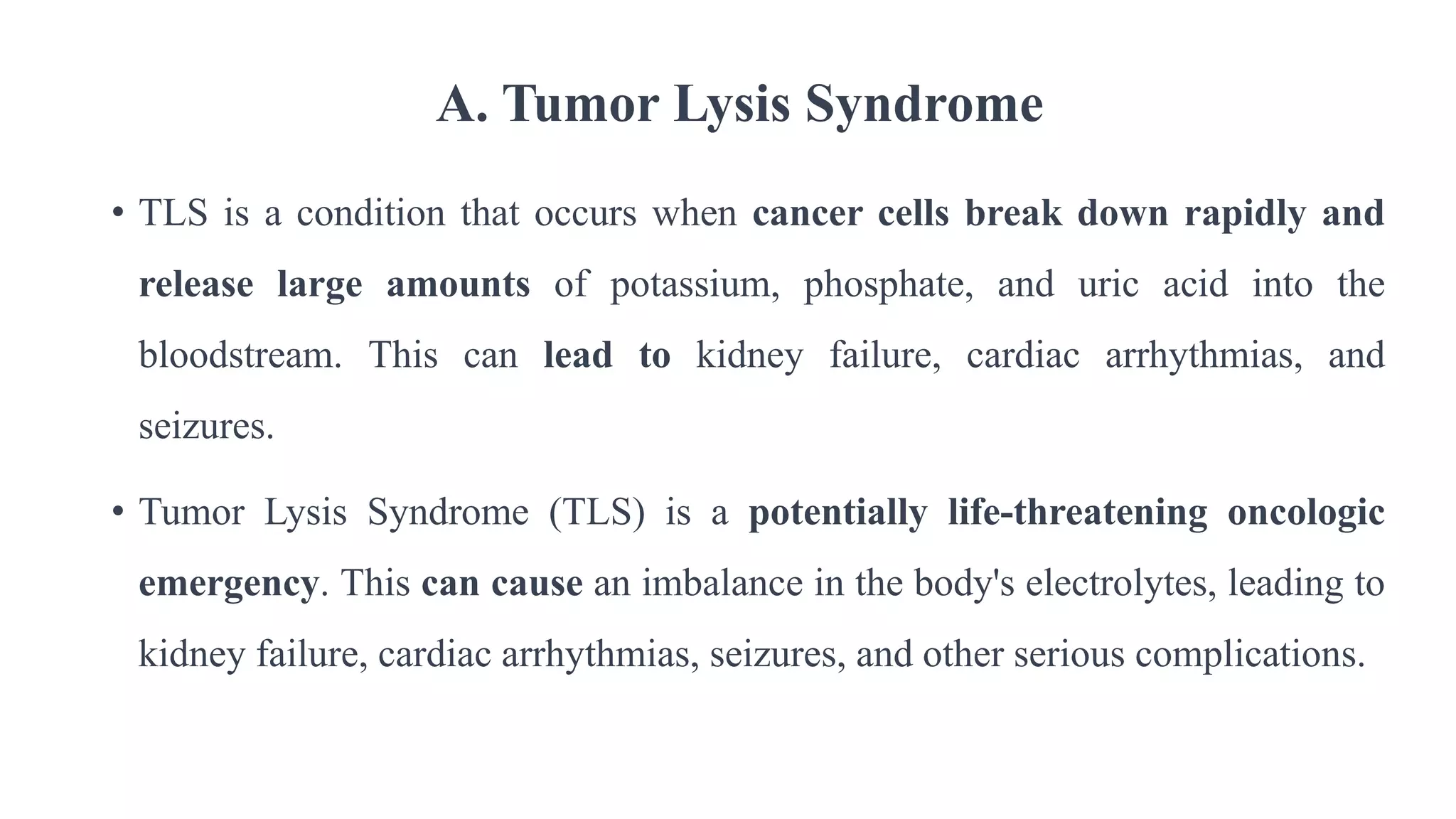 A. Tumor Lysis Syndrome

• TLS is a condition that occurs when cancer cells break down rapidly and release large amounts of potassium, phosphate, and uric acid into the bloodstream. This can lead to kidney failure, cardiac arrhythmias, and seizures.

• Tumor Lysis Syndrome (TLS) is a potentially life-threatening oncologic emergency. This can cause an imbalance in the body's electrolytes, leading to kidney failure, cardiac arrhythmias, seizures, and other serious complications.